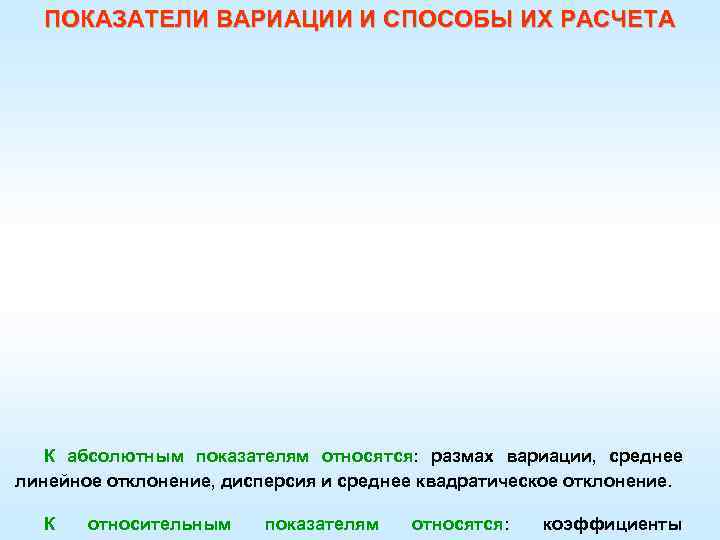 ПОКАЗАТЕЛИ ВАРИАЦИИ И СПОСОБЫ ИХ РАСЧЕТА

К абсолютным показателям относятся: размах вариации, среднее линейное отклонение, дисперсия и среднее квадратическое отклонение.

К относительным показателям относятся: коэффициенты